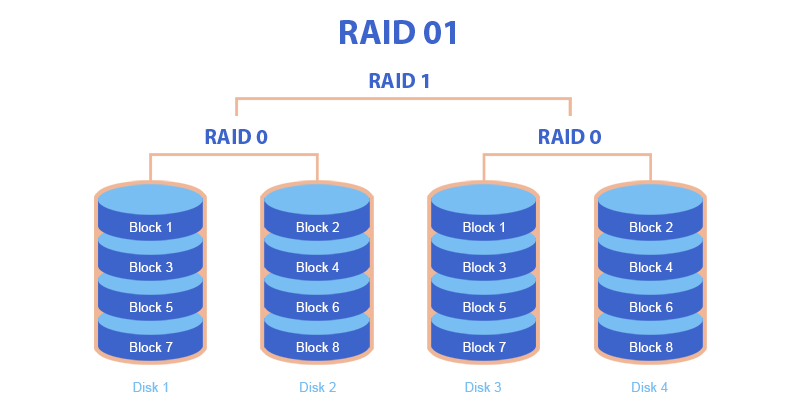 RAID 01

RAID 1

RAID 0

RAID 0

Block 1
Block 3
Block 5
Block 7

Disk 1

Block 2
Block 4
Block 6
Block 8

Disk 2

Block 1
Block 3
Block 5
Block 7

Disk 3

Block 2
Block 4
Block 6
Block 8

Disk 4